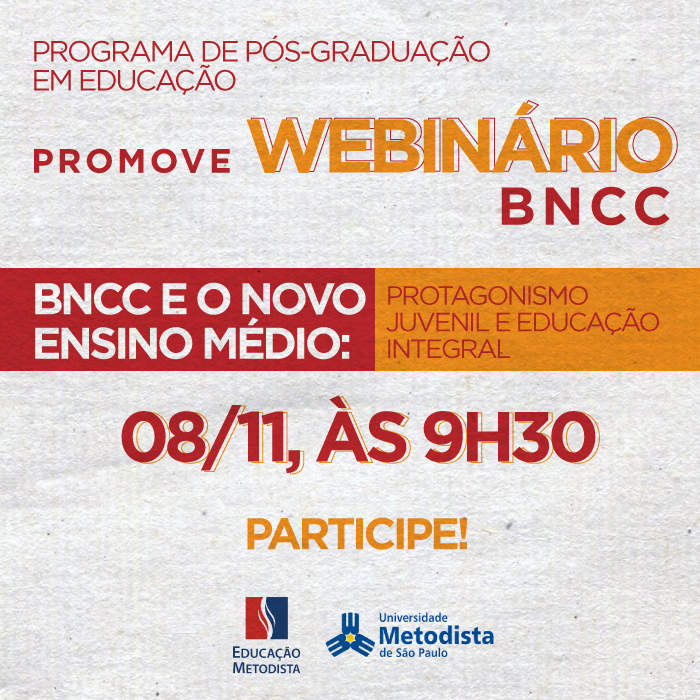 PROGRAMA DE PÓS-GRADUAÇÃO EM EDUCAÇÃO

PROMOVE WEBINÁRIO BNCC

BNCC E O NOVO ENSINO MÉDIO:

PROTAGONISMO JUVENIL E EDUCAÇÃO INTEGRAL

08/11, ÀS 9H30

PARTICIPE!

EDUCAÇÃO METODISTA

Universidade Metodista de São Paulo